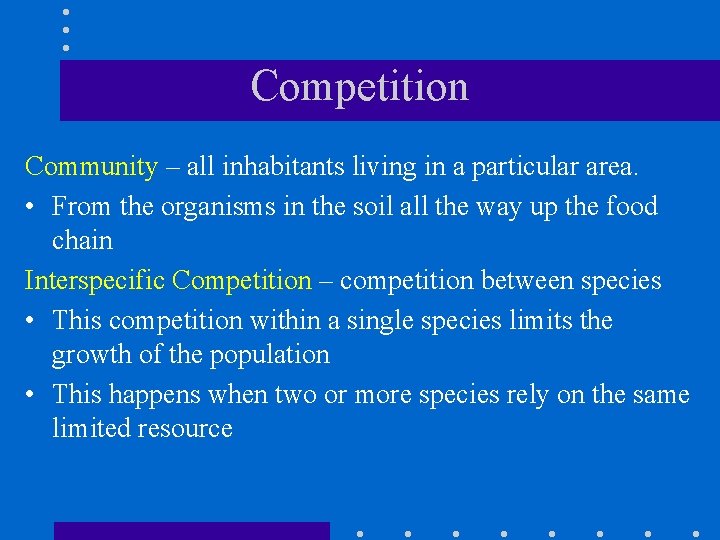 Competition

Community – all inhabitants living in a particular area.

• From the organisms in the soil all the way up the food chain

Interspecific Competition – competition between species

• This competition within a single species limits the growth of the population

• This happens when two or more species rely on the same limited resource